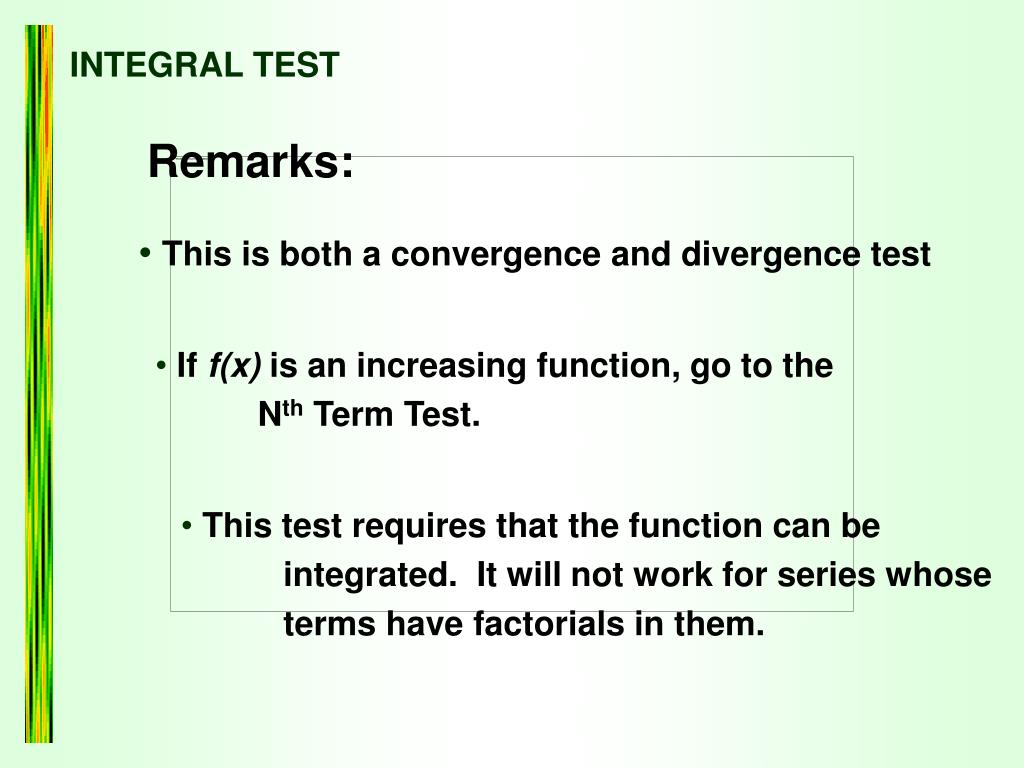 INTEGRAL TEST

Remarks:

• This is both a convergence and divergence test

• If $f(x)$ is an increasing function, go to the $N^{th}$ Term Test.

• This test requires that the function can be integrated. It will not work for series whose terms have factorials in them.